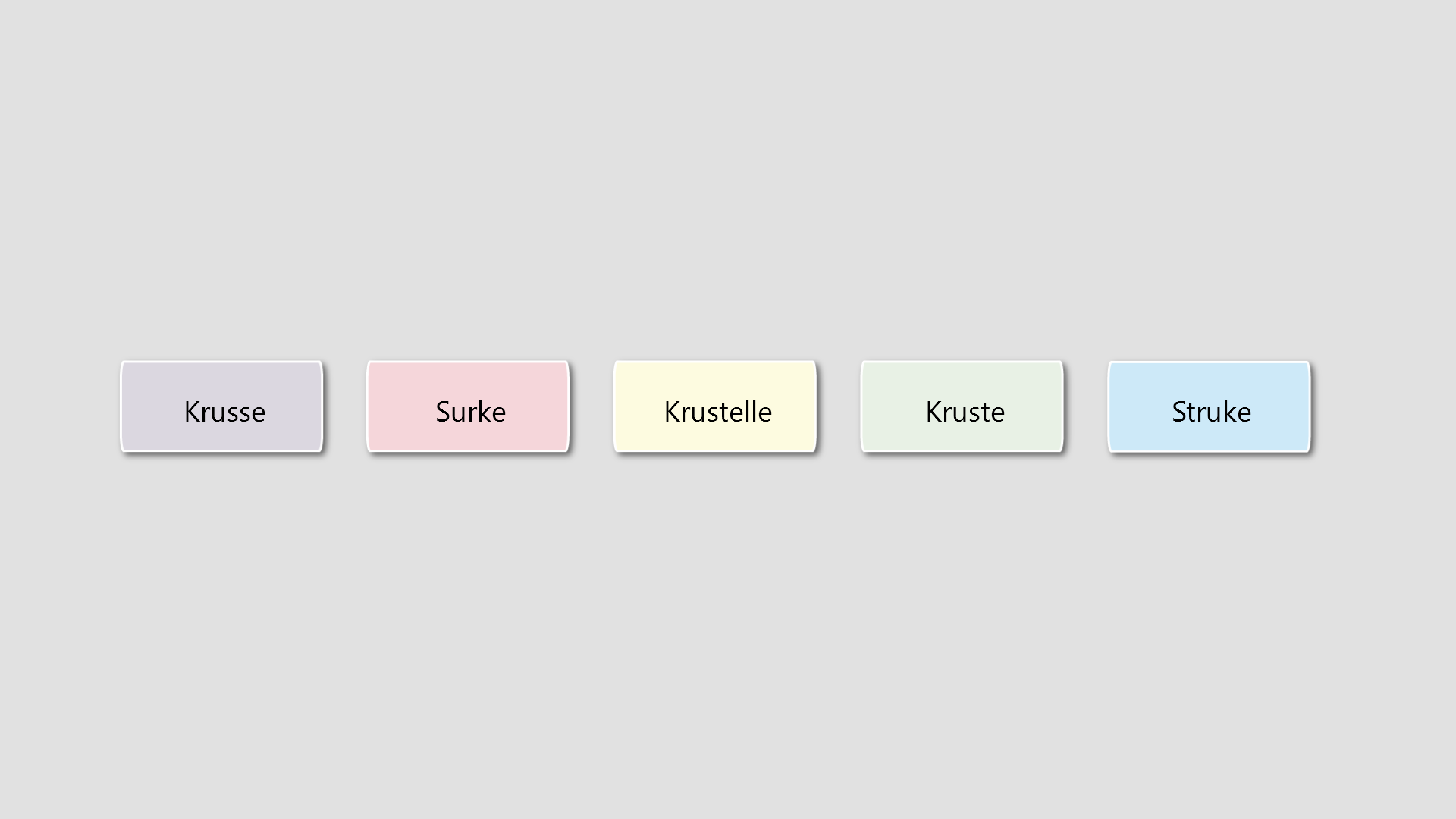 Krusse

Surke

Krustelle

Kruste

Struke